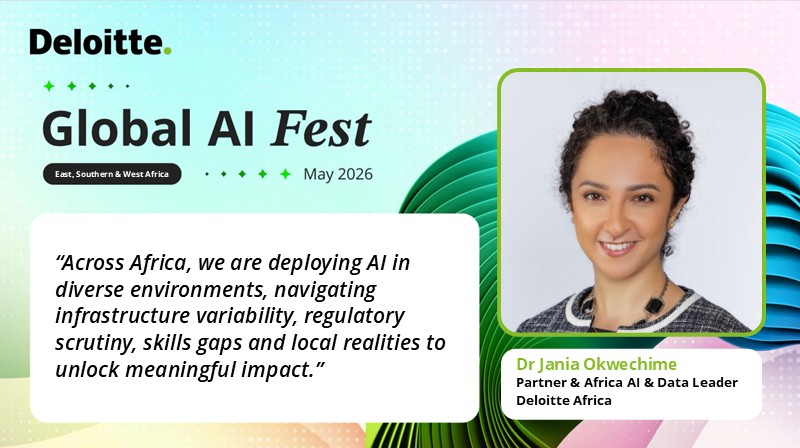 Deloitte.

Global AI Fest

East, Southern & West Africa

May 2026

“Across Africa, we are deploying AI in diverse environments, navigating infrastructure variability, regulatory scrutiny, skills gaps and local realities to unlock meaningful impact.”

Dr Jania Okwechime
Partner & Africa AI & Data Leader
Deloitte Africa